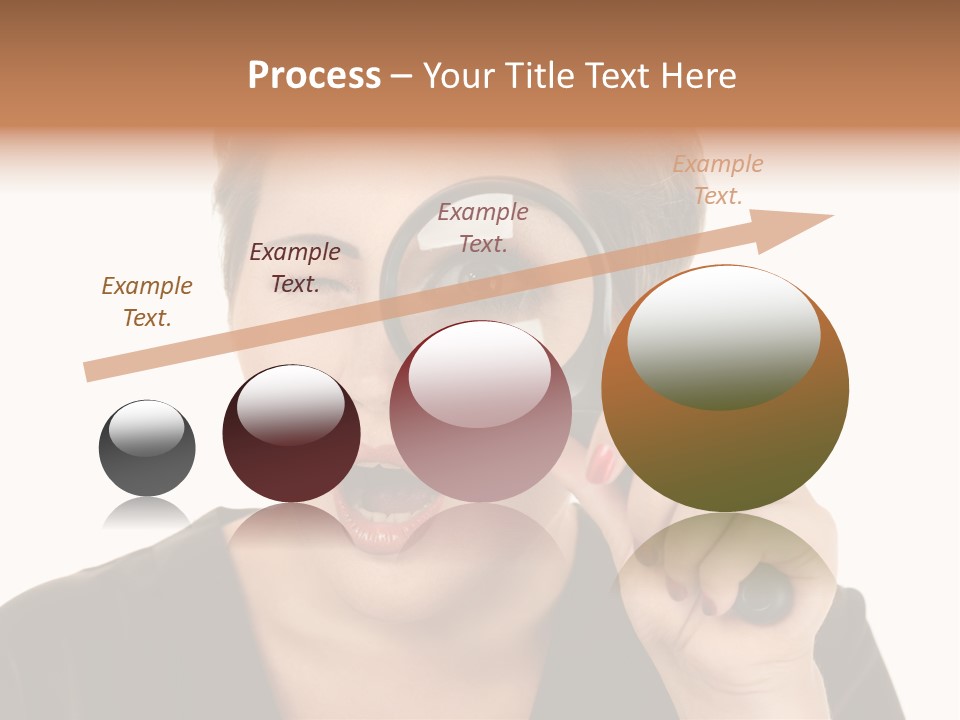 Process – Your Title Text Here

Example Text.

Example Text.

Example Text.

Example Text.